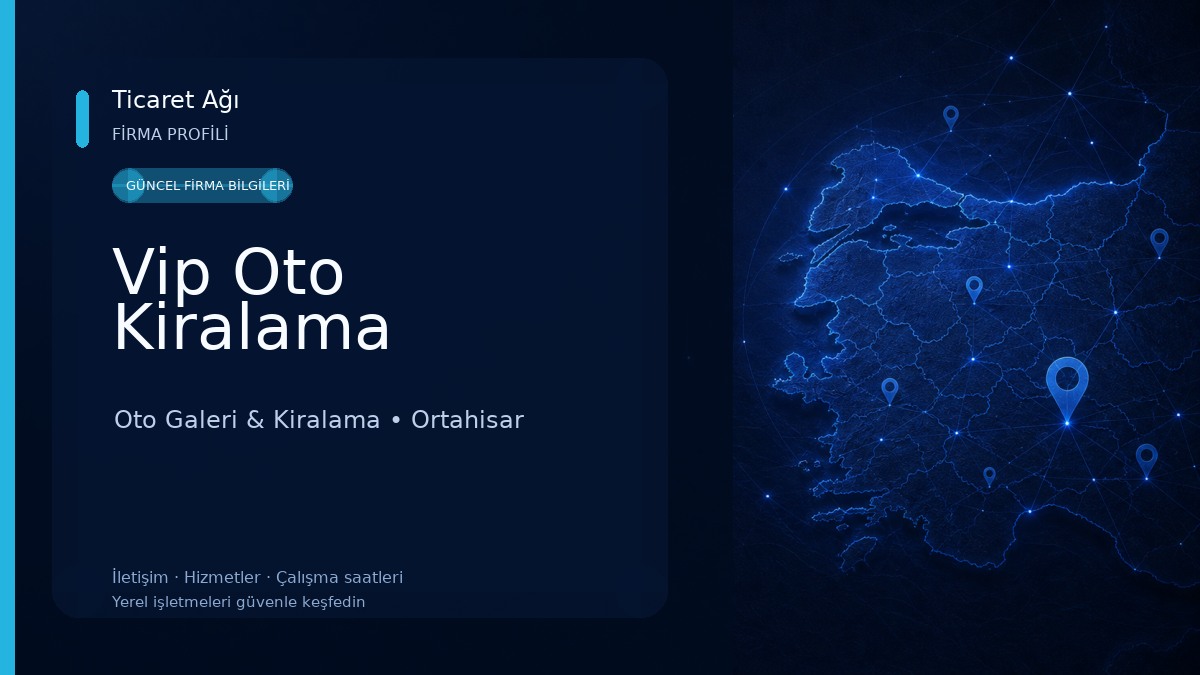 Ticaret Ağı
FİRMA PROFİLİ

GÜNCEL FİRMA BİLGİLERİ

Vip Oto Kiralama

Oto Galeri & Kiralama • Ortahisar

İletişim · Hizmetler · Çalışma saatleri
Yerel işletmeleri güvenle keşfedin